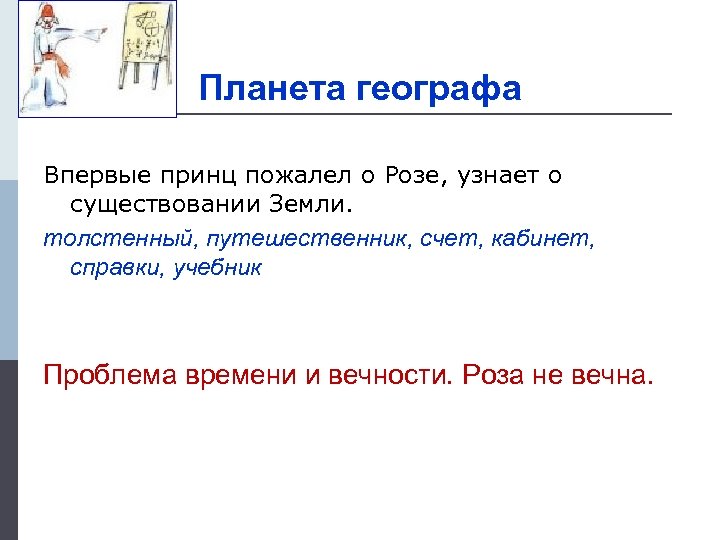 Планета географа

Впервые принц пожалел о Розе, узнает о существовании Земли.

толстенный, путешественник, счет, кабинет, справки, учебник

Проблема времени и вечности. Роза не вечна.